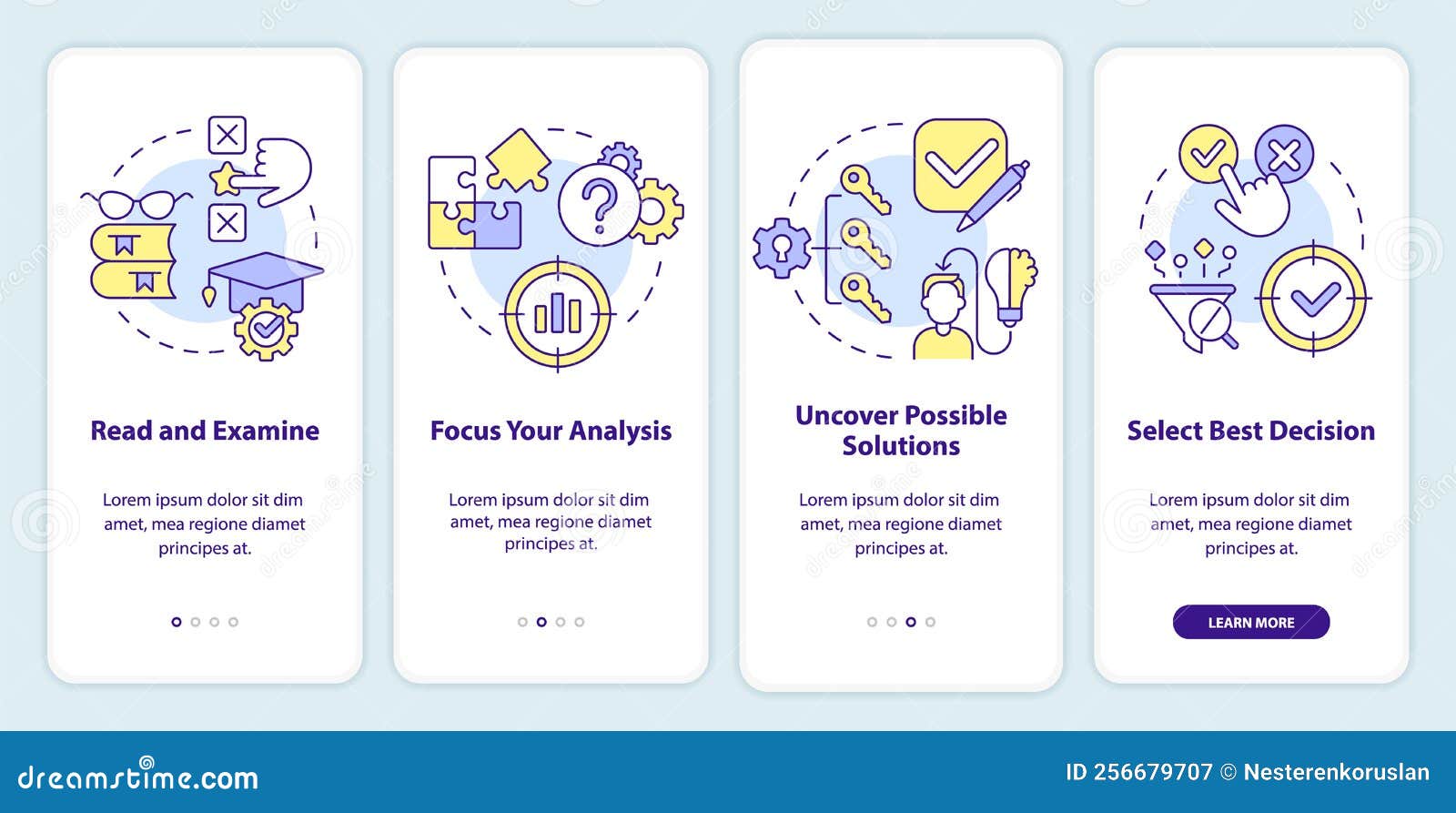 Read and Examine

Lorem ipsum dolor sit dim amet, mea regione diamet principes at.

Focus Your Analysis

Lorem ipsum dolor sit dim amet, mea regione diamet principes at.

Uncover Possible Solutions

Lorem ipsum dolor sit dim amet, mea regione diamet principes at.

Select Best Decision

Lorem ipsum dolor sit dim amet, mea regione diamet principes at.

LEARN MORE

dreamstime.com

ID 256679707 © Nesterenkoruslan